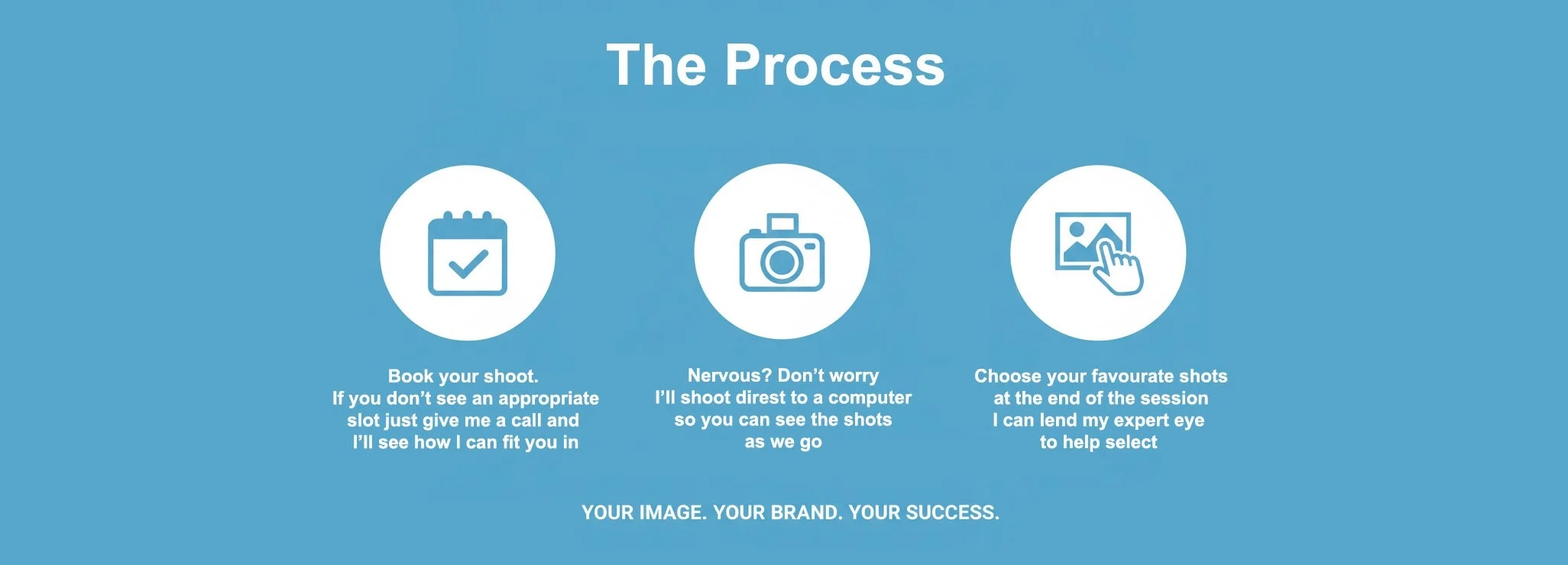 The Process

Book your shoot.
If you don't see an appropriate slot just give me a call and I'll see how I can fit you in

Nervous? Don't worry
I'll shoot direst to a computer so you can see the shots as we go

Choose your favourate shots at the end of the session
I can lend my expert eye to help select

YOUR IMAGE. YOUR BRAND. YOUR SUCCESS.